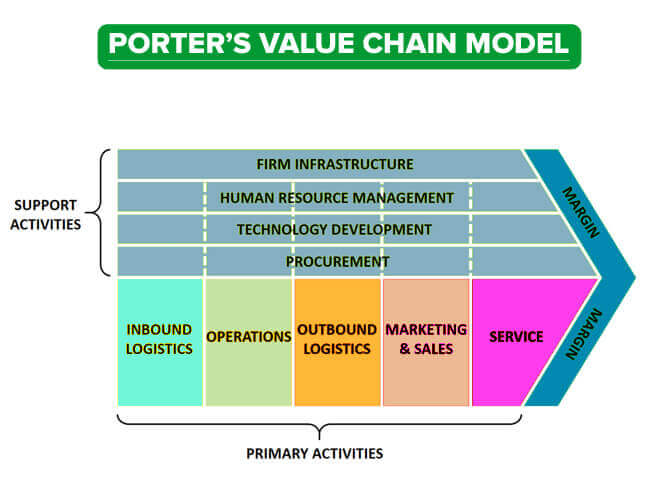 PORTER'S VALUE CHAIN MODEL

SUPPORT ACTIVITIES

FIRM INFRASTRUCTURE

HUMAN RESOURCE MANAGEMENT

TECHNOLOGY DEVELOPMENT

PROCUREMENT

MARGIN

INBOUND LOGISTICS

OPERATIONS

OUTBOUND LOGISTICS

MARKETING & SALES

SERVICE

MARGIN

PRIMARY ACTIVITIES